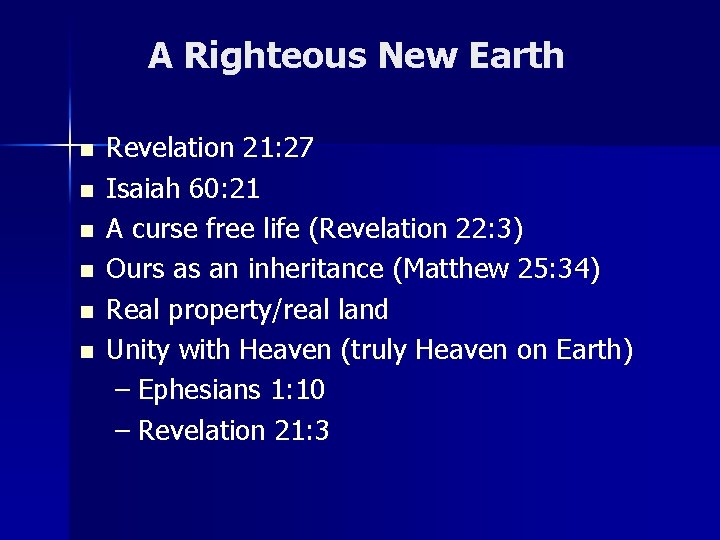 A Righteous New Earth

- Revelation 21:27
- Isaiah 60:21
- A curse free life (Revelation 22:3)
- Ours as an inheritance (Matthew 25:34)
- Real property/real land
- Unity with Heaven (truly Heaven on Earth)
  – Ephesians 1:10
  – Revelation 21:3